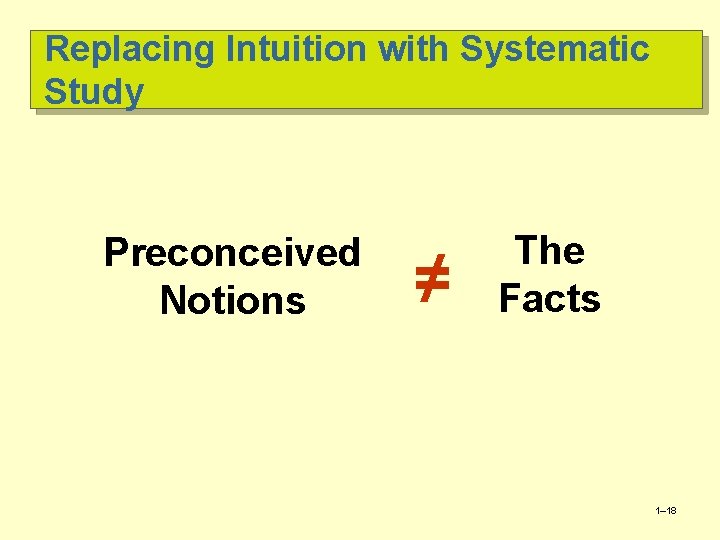 Replacing Intuition with Systematic Study

Preconceived Notions $\neq$ The Facts

1–18